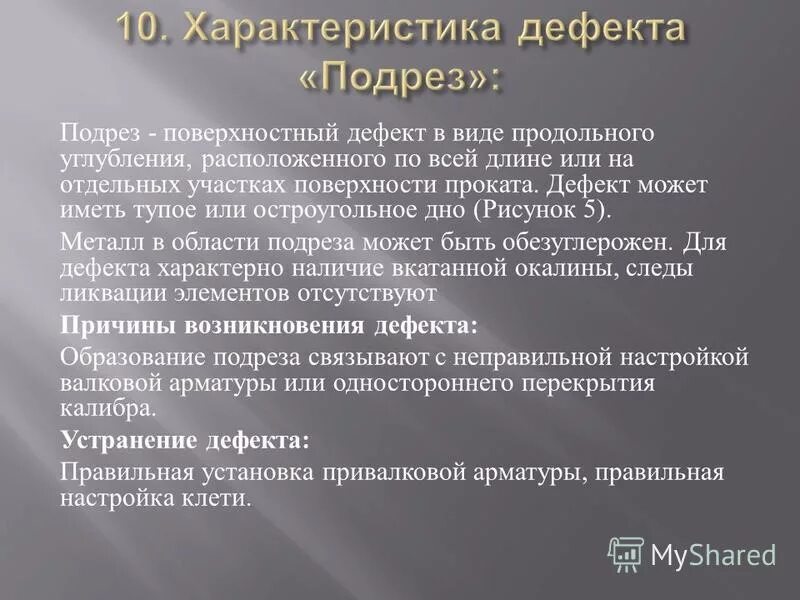 10. Характеристика дефекта «Подрез»:

Подрез - поверхностный дефект в виде продольного углубления, расположенного по всей длине или на отдельных участках поверхности проката. Дефект может иметь тупое или остроугольное дно (Рисунок 5).

Металл в области подреза может быть обезуглерожен. Для дефекта характерно наличие вкатанной окалины, следы ликвации элементов отсутствуют

Причины возникновения дефекта:

Образование подреза связывают с неправильной настройкой валковой арматуры или одностороннего перекрытия калибра.

Устранение дефекта:

Правильная установка привалковой арматуры, правильная настройка клети.

MyShared